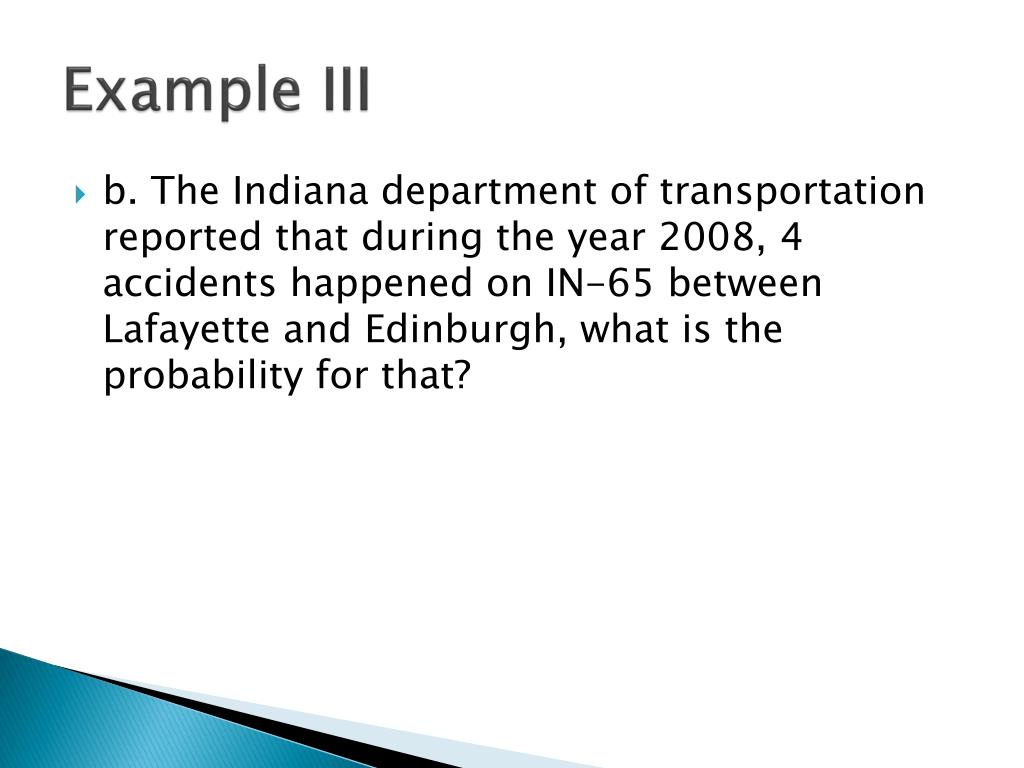 Example III

b. The Indiana department of transportation reported that during the year 2008, 4 accidents happened on IN-65 between Lafayette and Edinburgh, what is the probability for that?